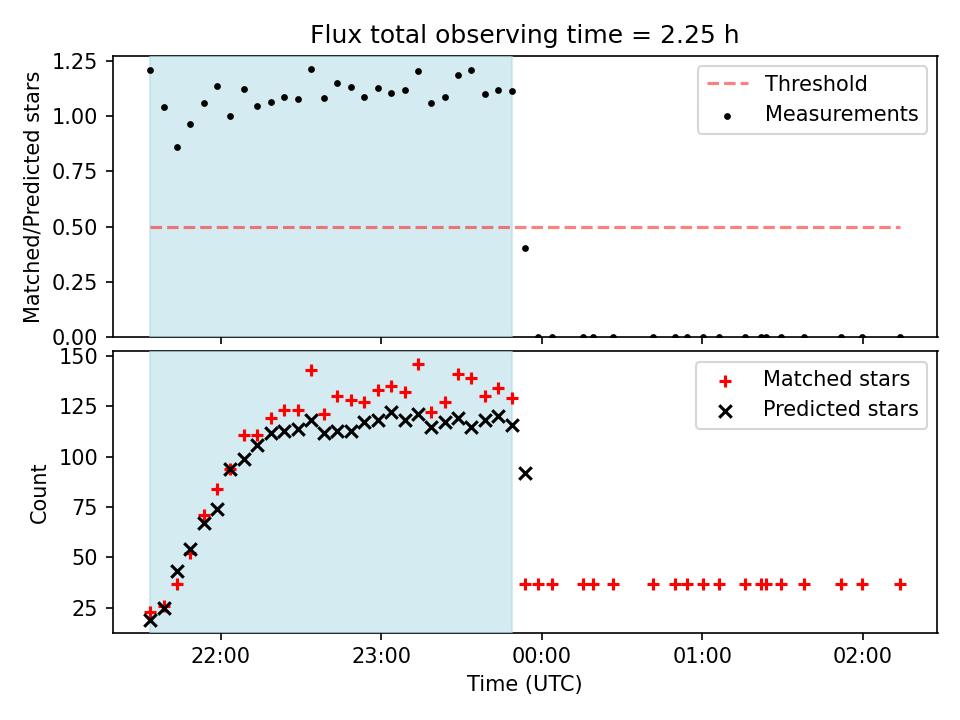 Flux total observing time = 2.25 h

Matched/Predicted stars

1.25
1.00
0.75
0.50
0.25
0.00

Threshold
Measurements

Count

150
125
100
75
50
25

Matched stars
Predicted stars

22:00
23:00
00:00
01:00
02:00

Time (UTC)